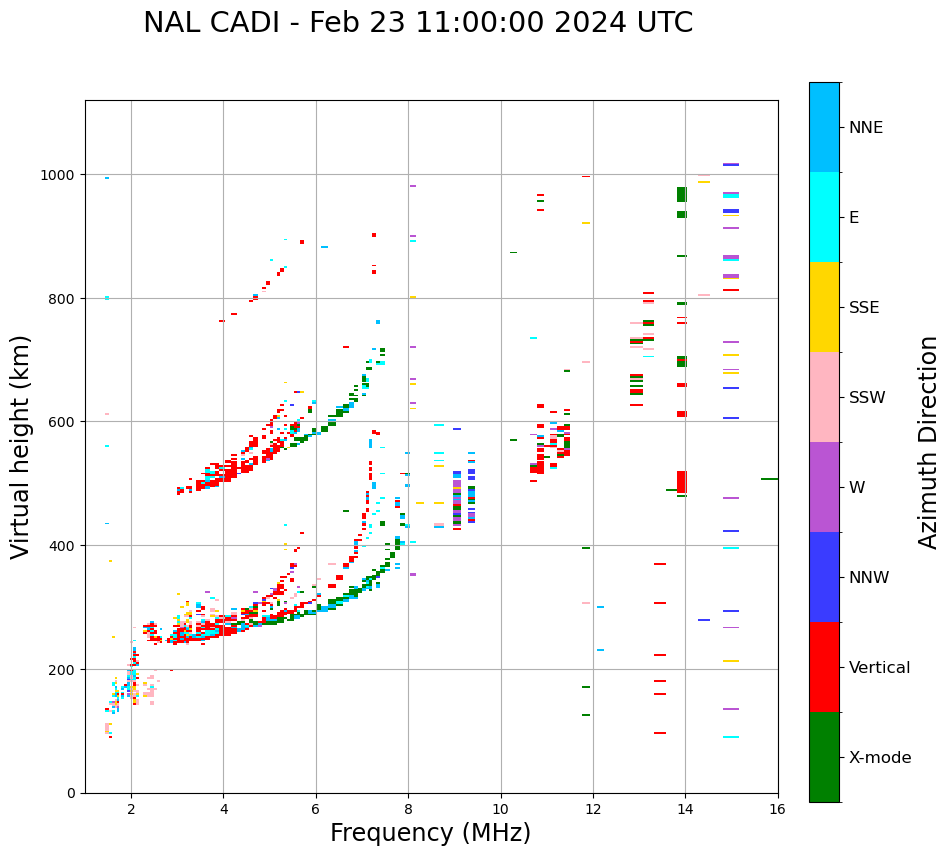 NAL CADI - Feb 23 11:00:00 2024 UTC

Virtual height (km)

1000
800
600
400
200
0

2
4
6
8
10
12
14
16

Frequency (MHz)

NNE
E
SSE
SSW
W
NNW
Vertical
X-mode

Azimuth Direction